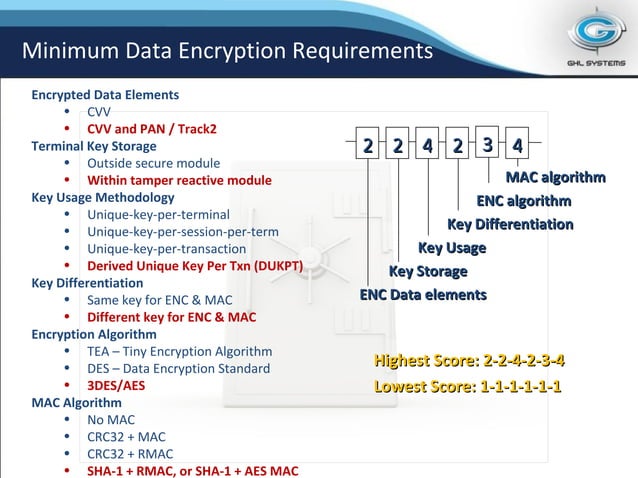 Minimum Data Encryption Requirements

GHL SYSTEMS

Encrypted Data Elements
• CVV
• CVV and PAN / Track2
Terminal Key Storage
• Outside secure module
• Within tamper reactive module
Key Usage Methodology
• Unique-key-per-terminal
• Unique-key-per-session-per-term
• Unique-key-per-transaction
• Derived Unique Key Per Txn (DUKPT)
Key Differentiation
• Same key for ENC & MAC
• Different key for ENC & MAC
Encryption Algorithm
• TEA – Tiny Encryption Algorithm
• DES – Data Encryption Standard
• 3DES/AES
MAC Algorithm
• No MAC
• CRC32 + MAC
• CRC32 + RMAC
• SHA-1 + RMAC, or SHA-1 + AES MAC

2 2 4 2 3 4

MAC algorithm
ENC algorithm
Key Differentiation
Key Usage
Key Storage
ENC Data elements

Highest Score: 2-2-4-2-3-4
Lowest Score: 1-1-1-1-1-1